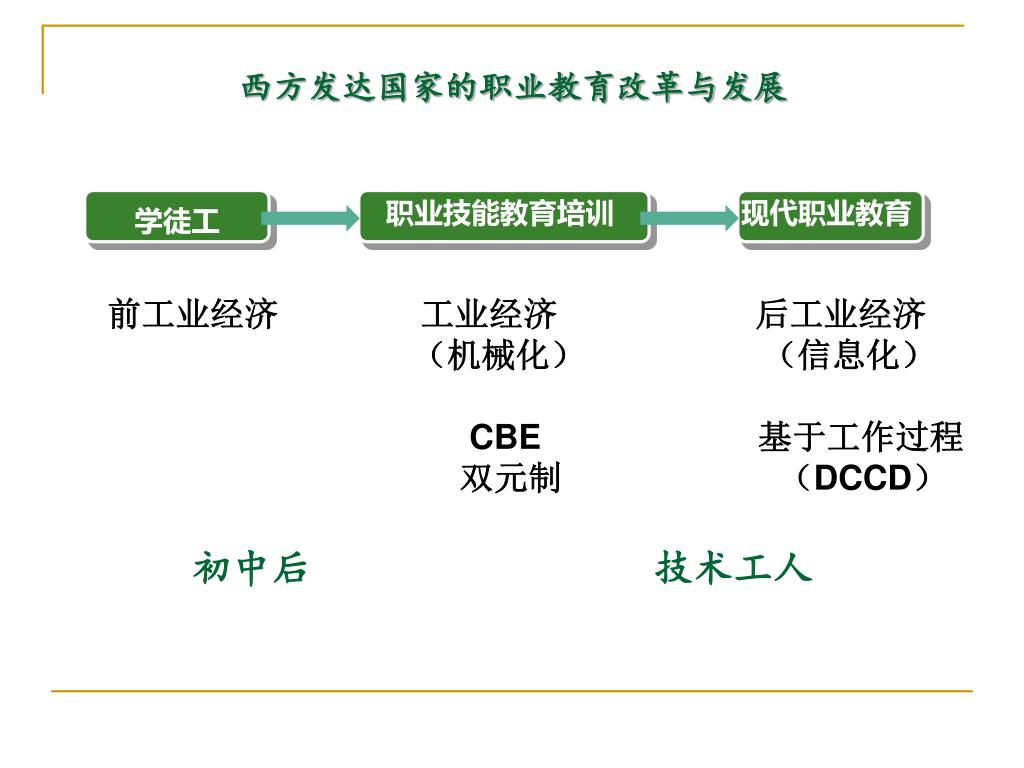 西方发达国家的职业教育改革与发展

学徒工

职业技能教育培训

现代职业教育

前工业经济

工业经济
（机械化）

后工业经济
（信息化）

CBE
双元制

基于工作过程
（DCCD）

初中后

技术工人